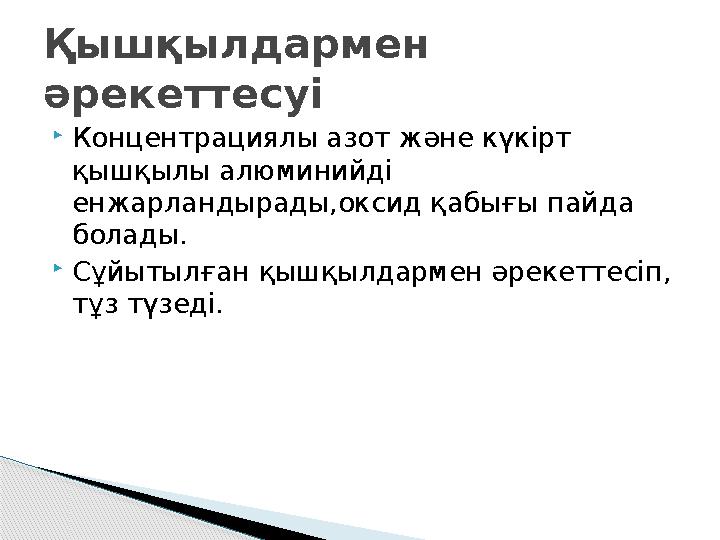 Қышқылдармен әрекеттесуі

Концентрациялы азот және күкірт қышқылы алюминийді енжарландырады,оксид қабығы пайда болады.

Сұйытылған қышқылдармен әрекеттесіп, тұз түзеді.